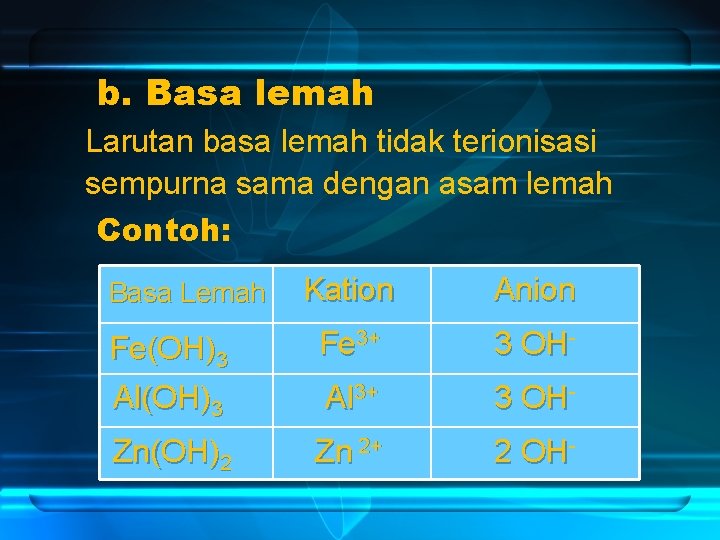 b. Basa lemah

Larutan basa lemah tidak terionisasi sempurna sama dengan asam lemah

Contoh:

| Basa Lemah | Kation | Anion |
|---|---|---|
| $Fe(OH)_3$ | $Fe^{3+}$ | $3\ OH^-$ |
| $Al(OH)_3$ | $Al^{3+}$ | $3\ OH^-$ |
| $Zn(OH)_2$ | $Zn^{2+}$ | $2\ OH^-$ |